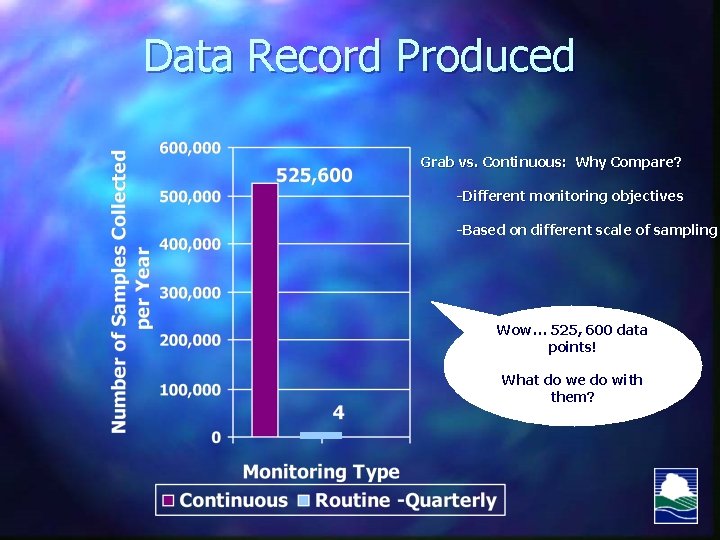 Data Record Produced

Number of Samples Collected per Year

600,000
500,000
400,000
300,000
200,000
100,000
0

525,600

4

Monitoring Type

Continuous Routine -Quarterly

Grab vs. Continuous: Why Compare?

-Different monitoring objectives

-Based on different scale of sampling

Wow… 525, 600 data points!

What do we do with them?